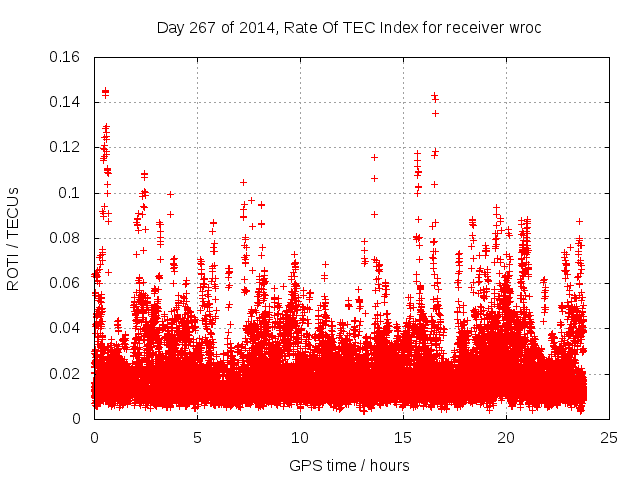 Day 267 of 2014, Rate Of TEC Index for receiver wroc

ROTI / TECUs

0.16
0.14
0.12
0.1
0.08
0.06
0.04
0.02
0

0
5
10
15
20
25

GPS time / hours